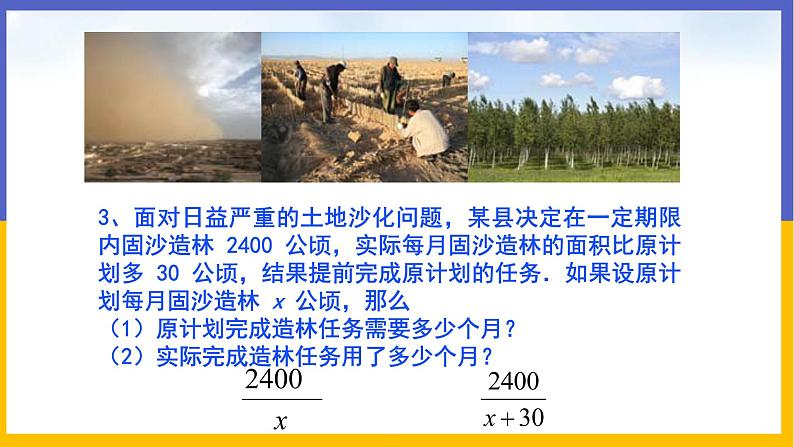 3、面对日益严重的土地沙化问题，某县决定在一定期限内固沙造林 2400 公顷，实际每月固沙造林的面积比原计划多 30 公顷，结果提前完成原计划的任务．如果设原计划每月固沙造林 $x$ 公顷，那么

（1）原计划完成造林任务需要多少个月？

（2）实际完成造林任务用了多少个月？

$\frac{2400}{x}$ $\frac{2400}{x+30}$